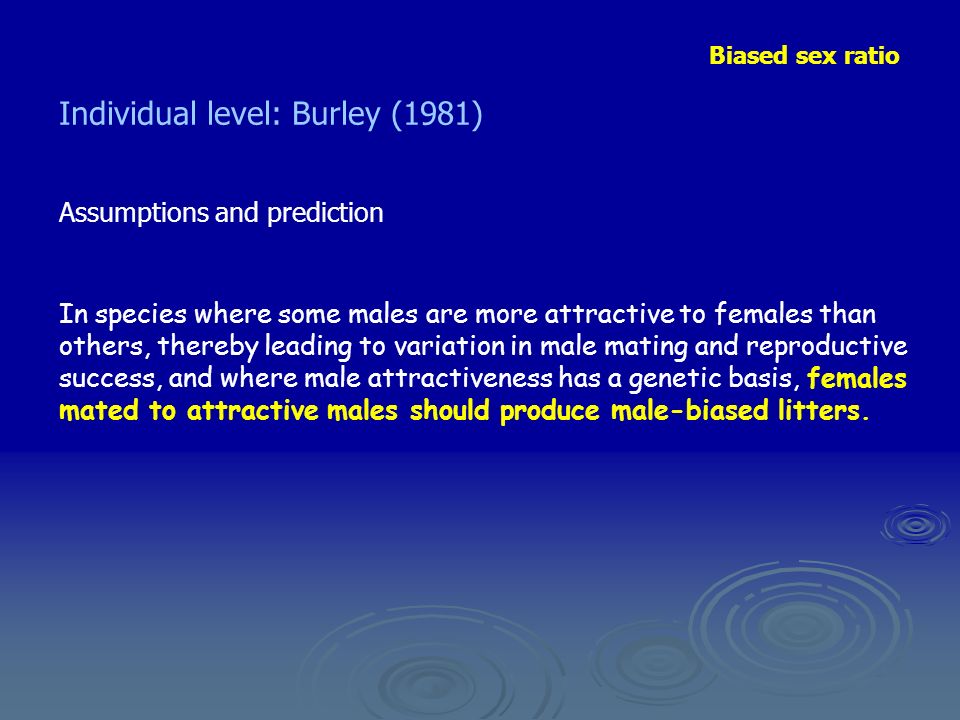 Biased sex ratio

Individual level: Burley (1981)

Assumptions and prediction

In species where some males are more attractive to females than others, thereby leading to variation in male mating and reproductive success, and where male attractiveness has a genetic basis, females mated to attractive males should produce male-biased litters.